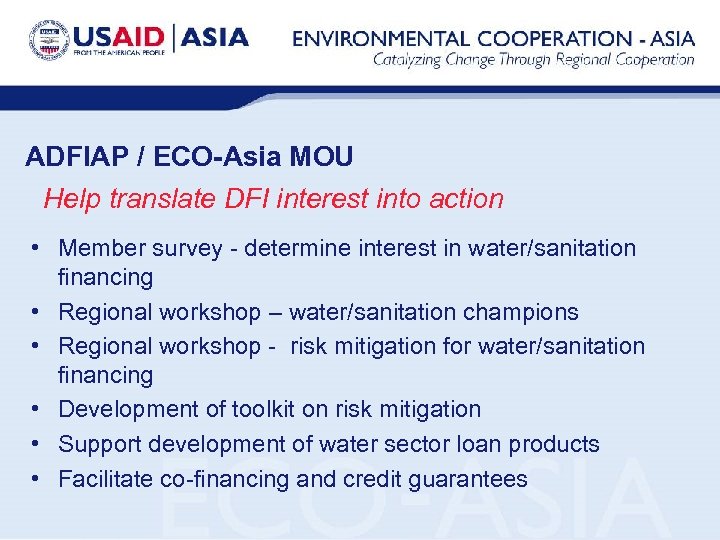 USAID | ASIA
FROM THE AMERICAN PEOPLE

ENVIRONMENTAL COOPERATION - ASIA
Catalyzing Change Through Regional Cooperation

ADFIAP / ECO-Asia MOU

Help translate DFI interest into action

• Member survey - determine interest in water/sanitation financing
• Regional workshop – water/sanitation champions
• Regional workshop - risk mitigation for water/sanitation financing
• Development of toolkit on risk mitigation
• Support development of water sector loan products
• Facilitate co-financing and credit guarantees

ECO-ASIA